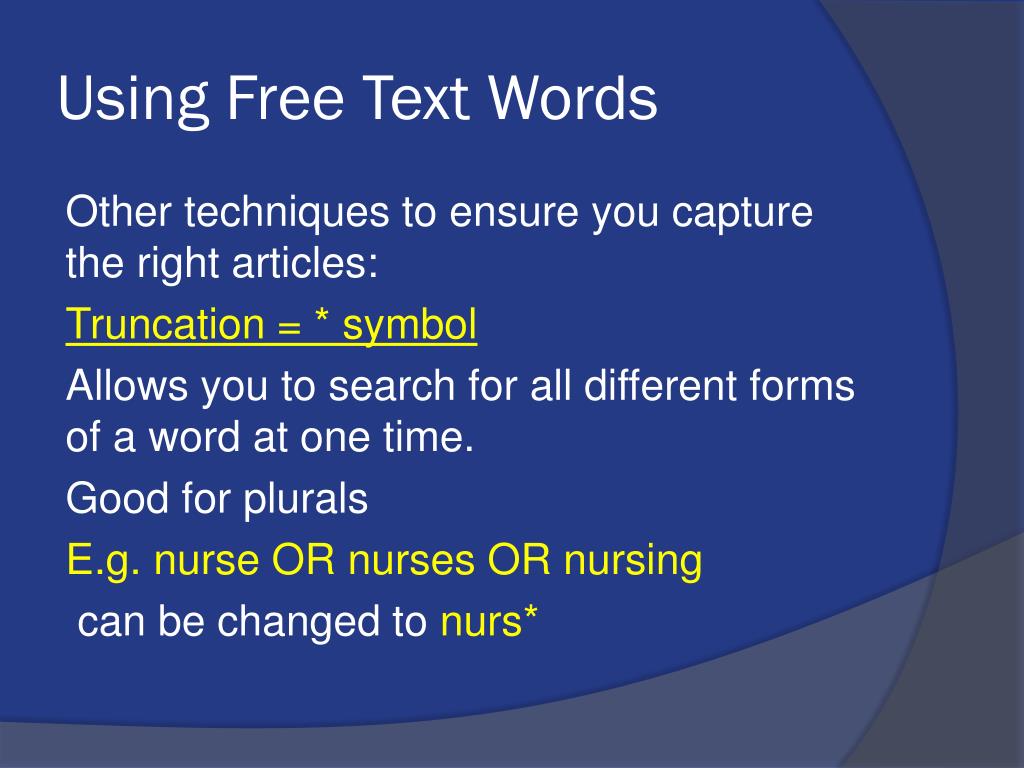 Using Free Text Words

Other techniques to ensure you capture the right articles:

Truncation = * symbol

Allows you to search for all different forms of a word at one time.

Good for plurals

E.g. nurse OR nurses OR nursing

can be changed to nurs*